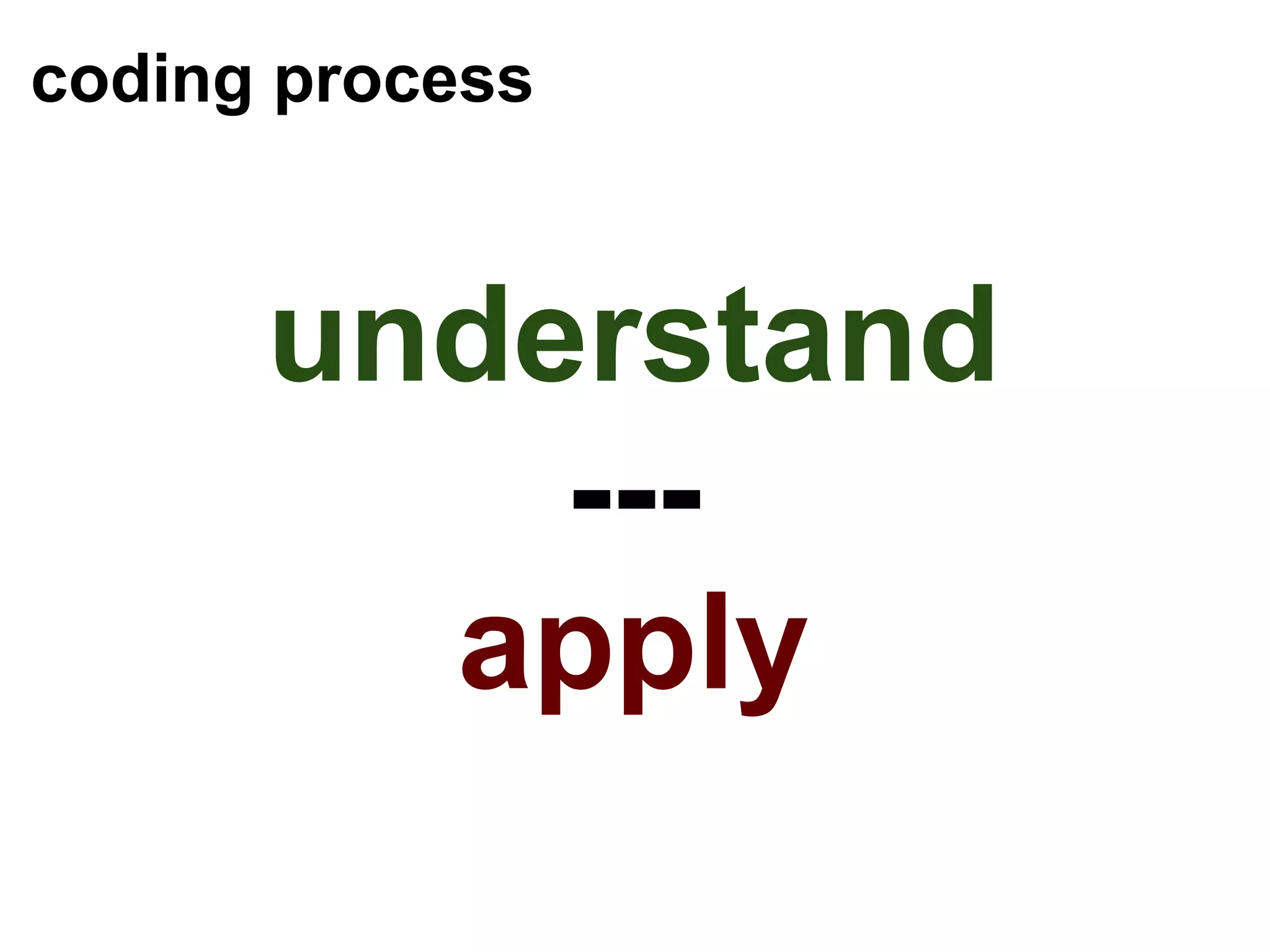 coding process

understand

---

apply